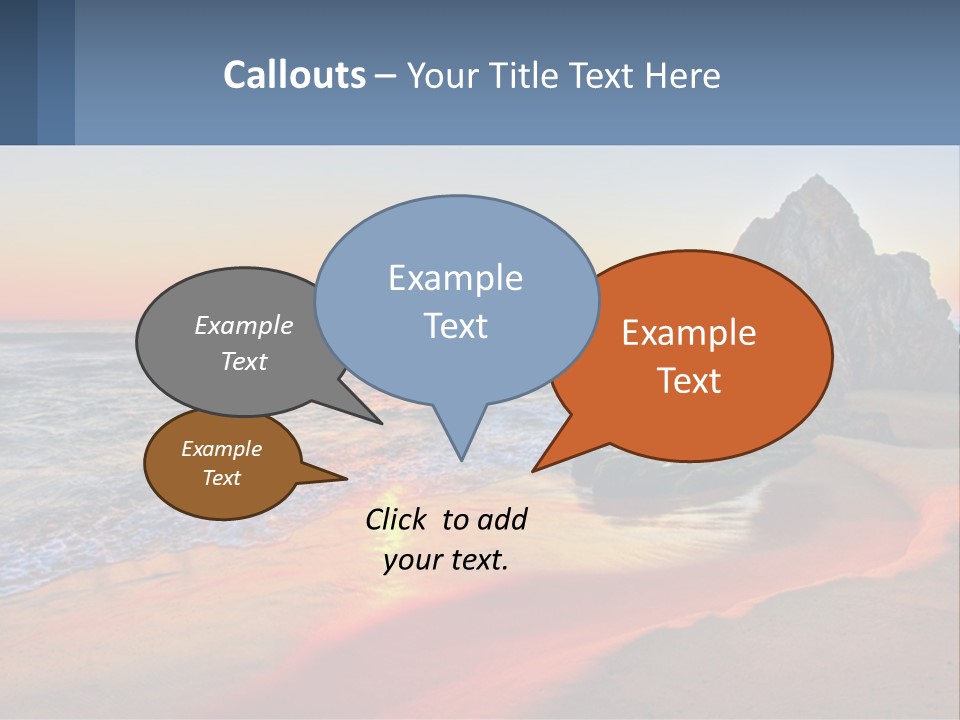 Callouts – Your Title Text Here

Example Text

Example Text

Example Text

Example Text

Click to add your text.